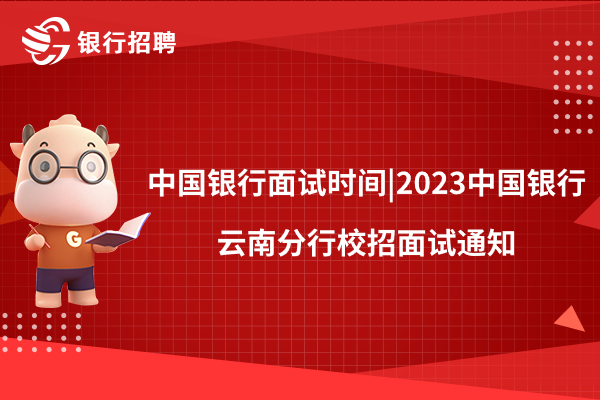 银行招聘

G

中国银行面试时间|2023中国银行云南分行校招面试通知